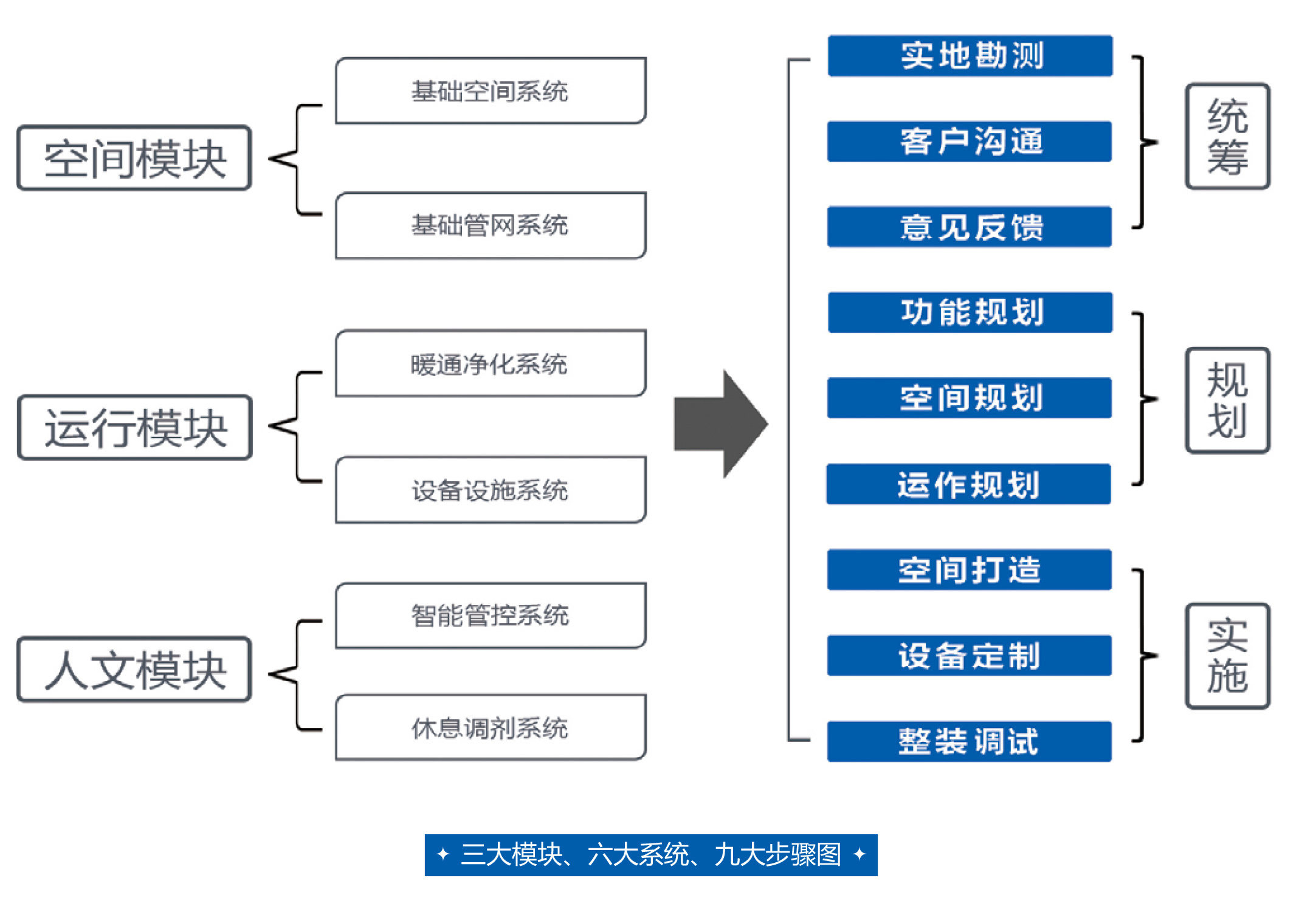 空间模块

基础空间系统

基础管网系统

运行模块

暖通净化系统

设备设施系统

人文模块

智能管控系统

休息调剂系统

实地勘测

客户沟通

意见反馈

统筹

功能规划

空间规划

运作规划

规划

空间打造

设备定制

整装调试

实施

✦ 三大模块、六大系统、九大步骤图 ✦